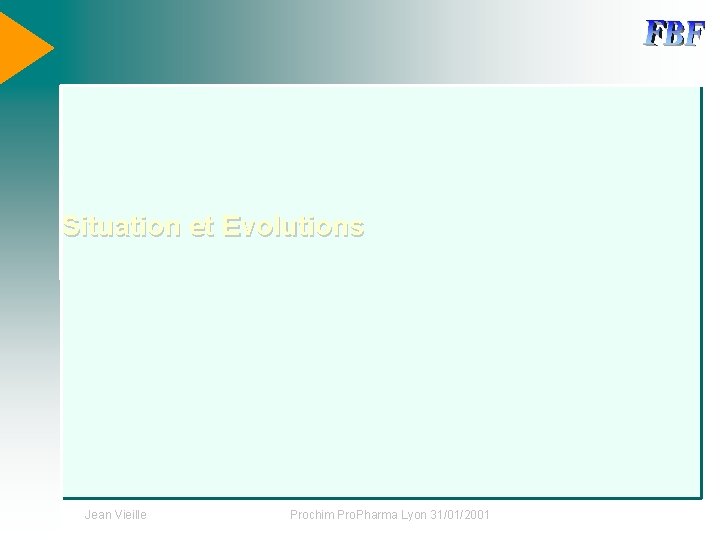 FBF

Situation et Evolutions

Jean Vieille

Prochim ProPharma Lyon 31/01/2001